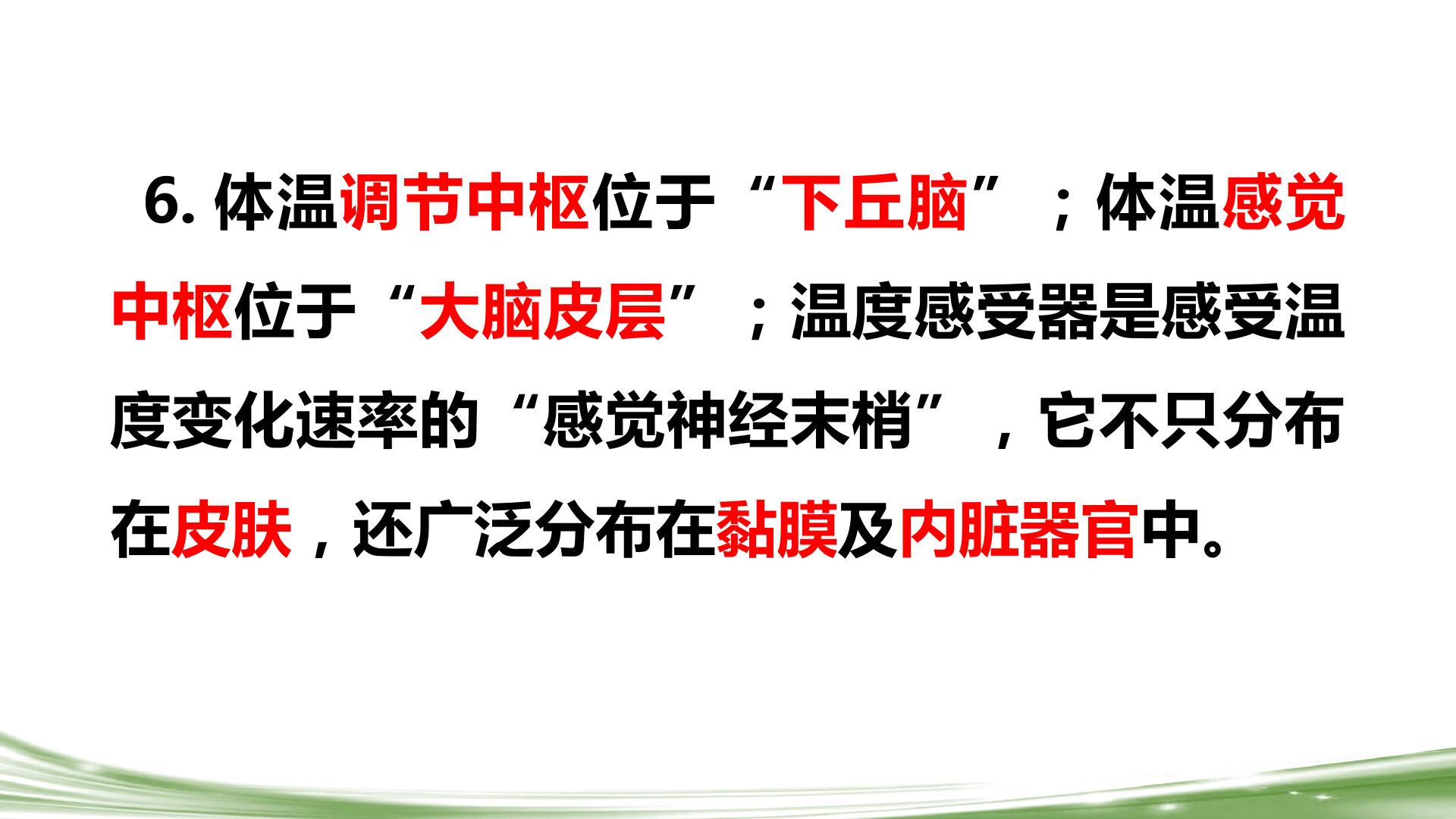 6.体温调节中枢位于“下丘脑”；体温感觉中枢位于“大脑皮层”；温度感受器是感受温度变化速率的“感觉神经末梢”，它不只分布在皮肤，还广泛分布在黏膜及内脏器官中。